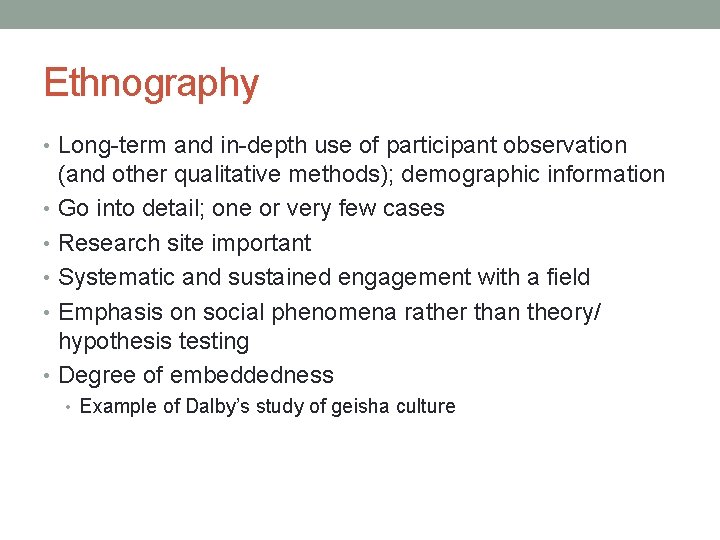 Ethnography

• Long-term and in-depth use of participant observation (and other qualitative methods); demographic information
• Go into detail; one or very few cases
• Research site important
• Systematic and sustained engagement with a field
• Emphasis on social phenomena rather than theory/ hypothesis testing
• Degree of embeddedness
  • Example of Dalby's study of geisha culture